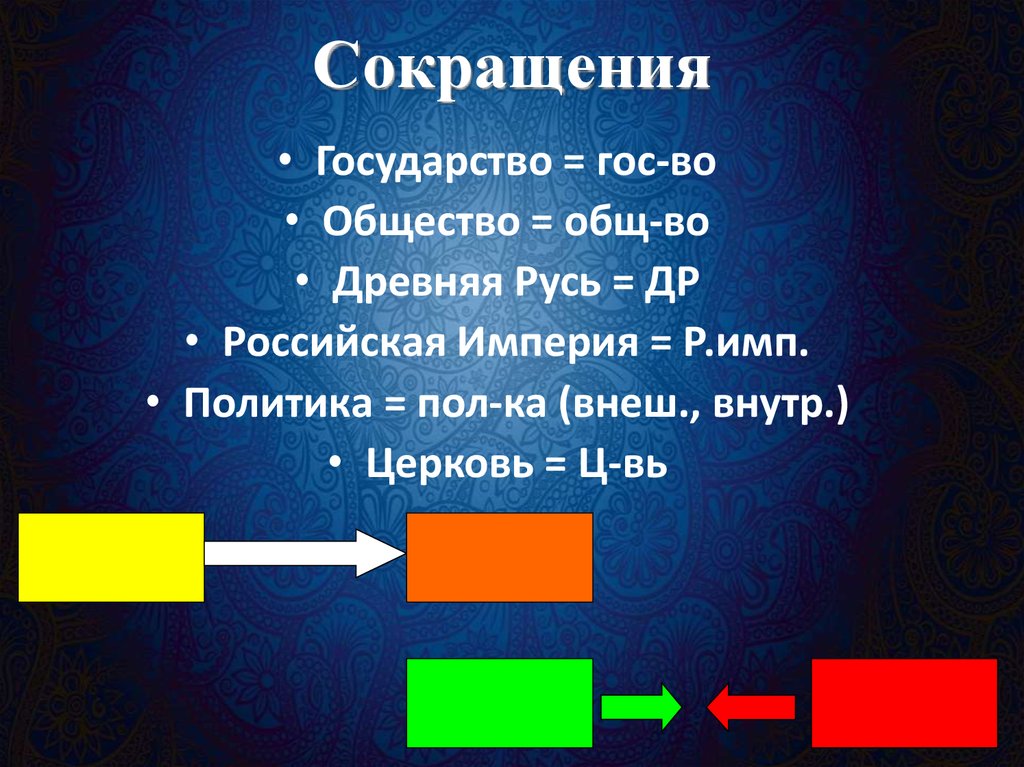 Сокращения

• Государство = гос-во
• Общество = общ-во
• Древняя Русь = ДР
• Российская Империя = Р.имп.
• Политика = пол-ка (внеш., внутр.)
• Церковь = Ц-вь